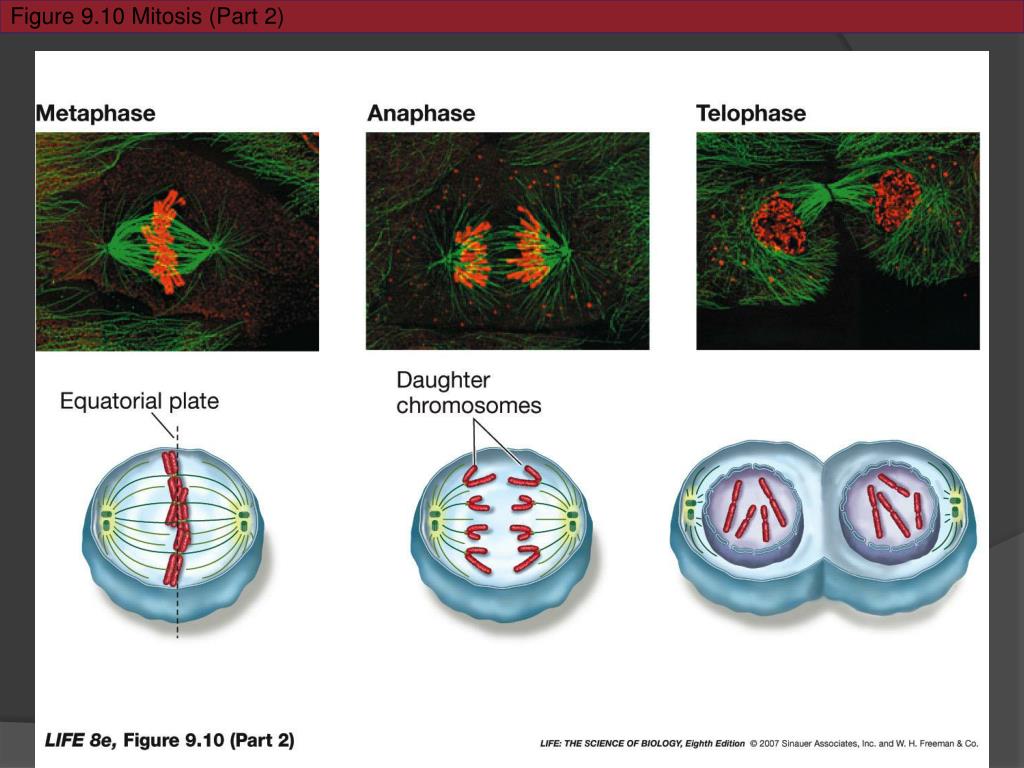 Figure 9.10 Mitosis (Part 2)

Metaphase

Anaphase

Telophase

Equatorial plate

Daughter chromosomes

LIFE 8e, Figure 9.10 (Part 2)

LIFE: THE SCIENCE OF BIOLOGY, Eighth Edition © 2007 Sinauer Associates, Inc. and W. H. Freeman & Co.